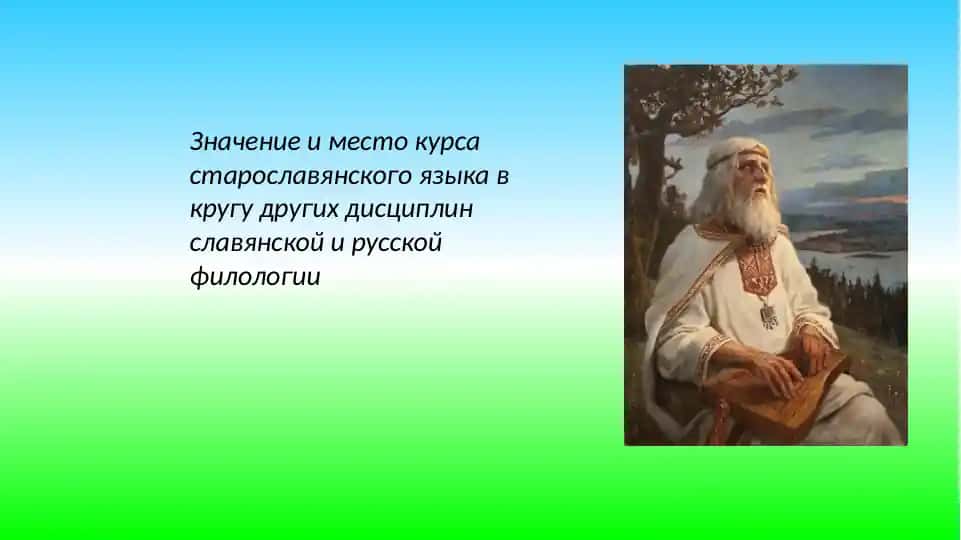 Значение и место курса старославянского языка в кругу других дисциплин славянской и русской филологии